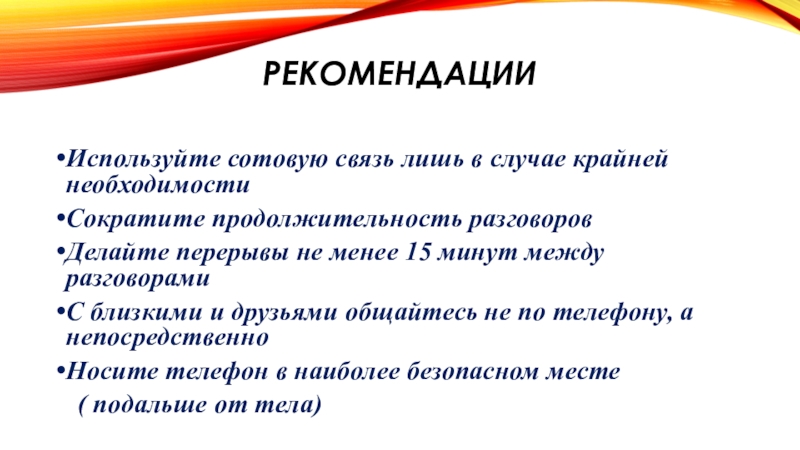 РЕКОМЕНДАЦИИ

•Используйте сотовую связь лишь в случае крайней необходимости

•Сократите продолжительность разговоров

•Делайте перерывы не менее 15 минут между разговорами

•С близкими и друзьями общайтесь не по телефону, а непосредственно

•Носите телефон в наиболее безопасном месте

( подальше от тела)